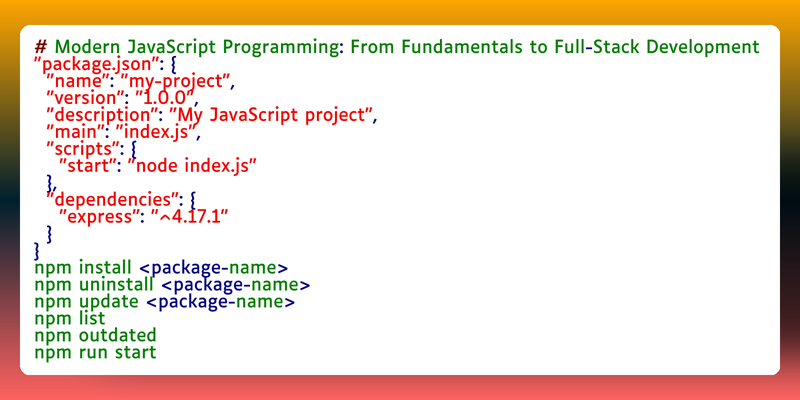 # Modern JavaScript Programming: From Fundamentals to Full-Stack Development
"package.json": {
  "name": "my-project",
  "version": "1.0.0",
  "description": "My JavaScript project",
  "main": "index.js",
  "scripts": {
    "start": "node index.js"
  },
  "dependencies": {
    "express": "^4.17.1"
  }
}
npm install <package-name>
npm uninstall <package-name>
npm update <package-name>
npm list
npm outdated
npm run start